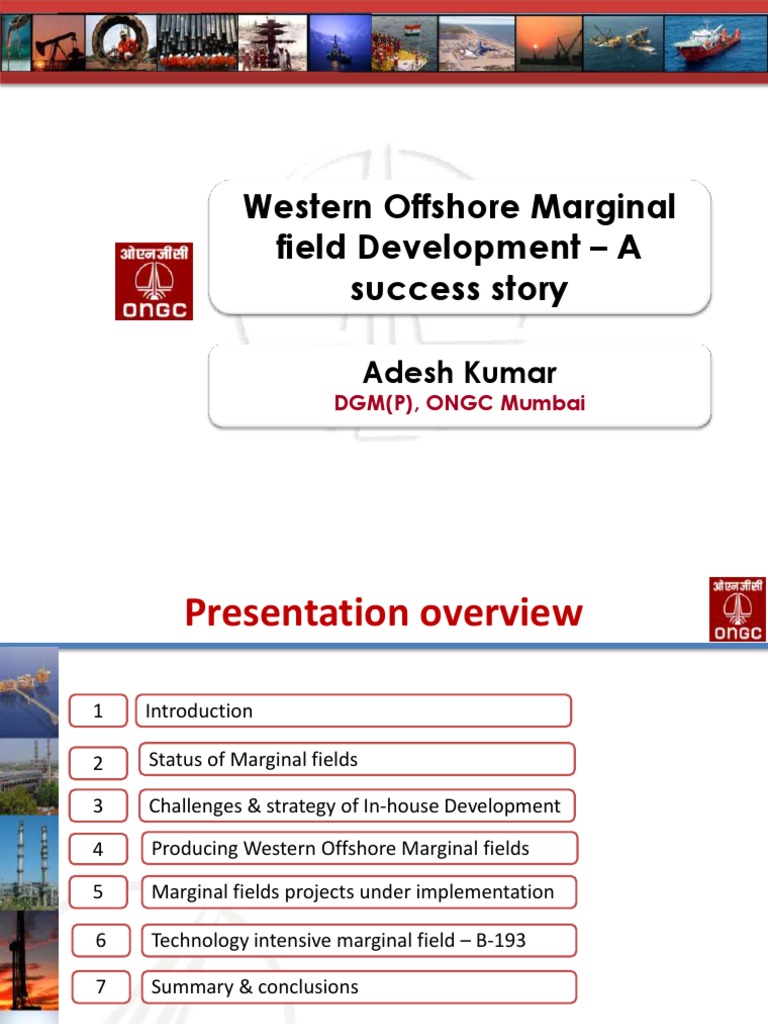 ओएनजीसी
ONGC

Western Offshore Marginal field Development – A success story

Adesh Kumar
DGM(P), ONGC Mumbai

Presentation overview

ओएनजीसी
ONGC

1 Introduction

2 Status of Marginal fields

3 Challenges & strategy of In-house Development

4 Producing Western Offshore Marginal fields

5 Marginal fields projects under implementation

6 Technology intensive marginal field – B-193

7 Summary & conclusions